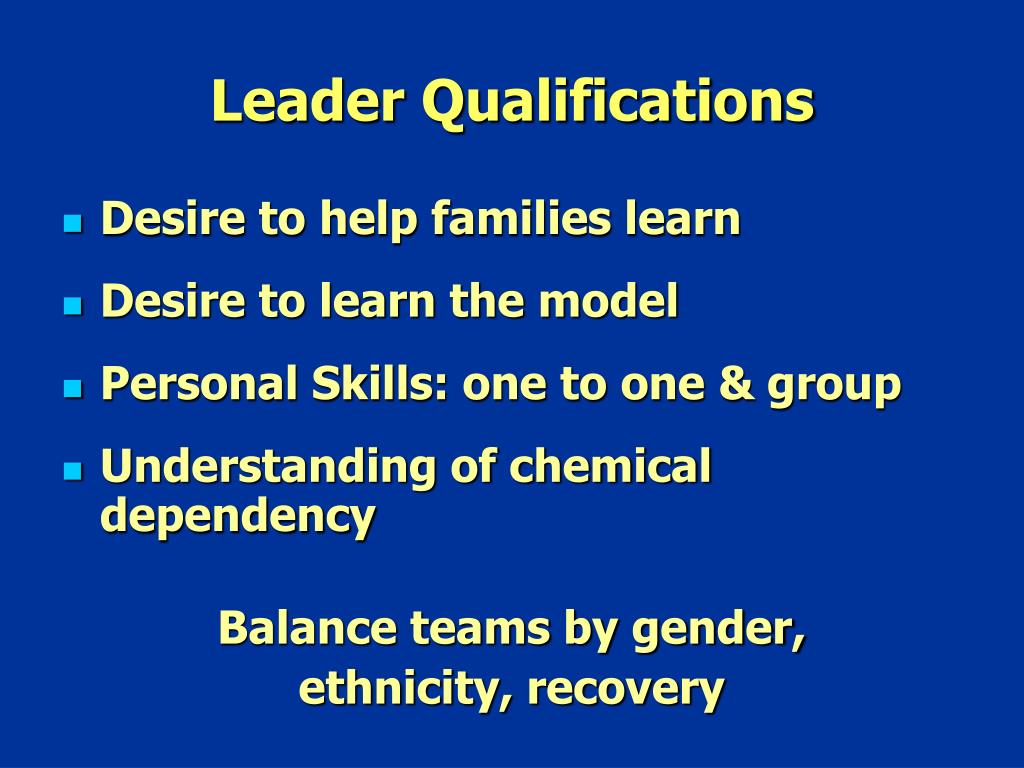 Leader Qualifications

- Desire to help families learn
- Desire to learn the model
- Personal Skills: one to one & group
- Understanding of chemical dependency

Balance teams by gender, ethnicity, recovery